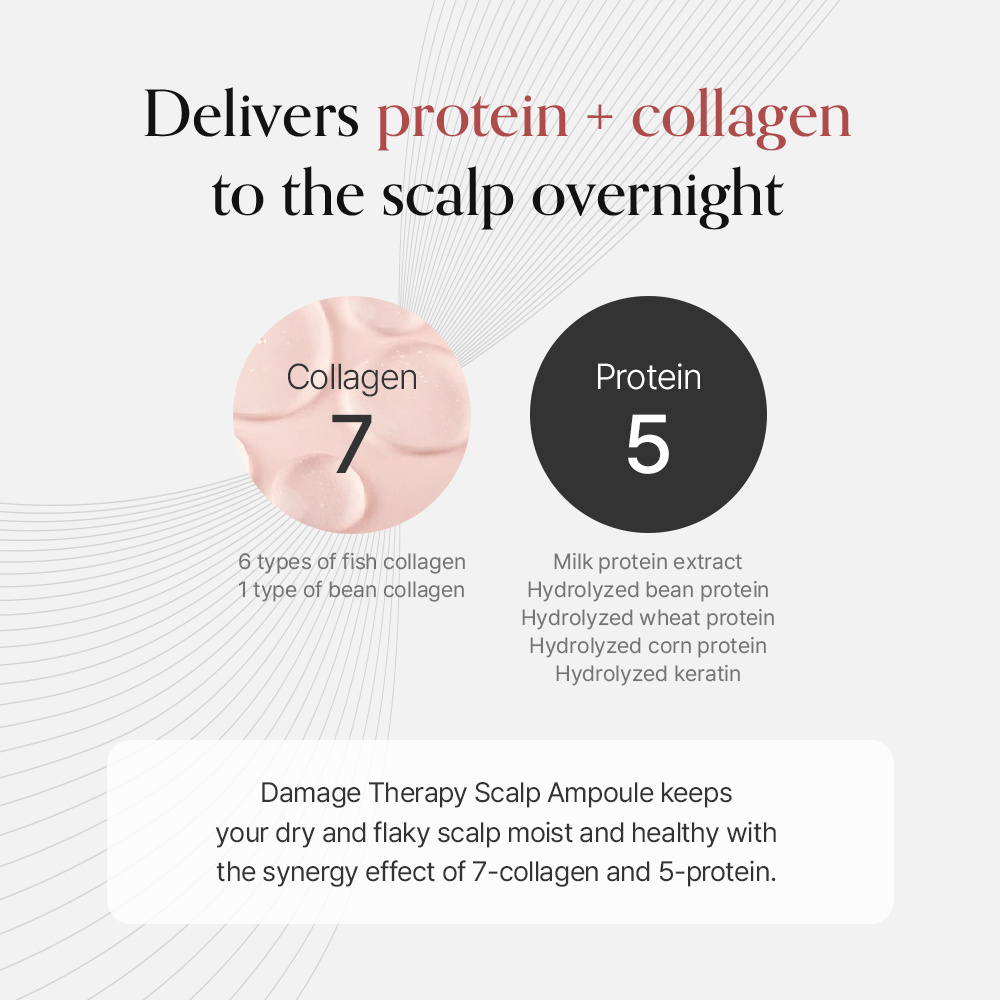 Delivers protein + collagen to the scalp overnight

Collagen
7

6 types of fish collagen
1 type of bean collagen

Protein
5

Milk protein extract
Hydrolyzed bean protein
Hydrolyzed wheat protein
Hydrolyzed corn protein
Hydrolyzed keratin

Damage Therapy Scalp Ampoule keeps your dry and flaky scalp moist and healthy with the synergy effect of 7-collagen and 5-protein.